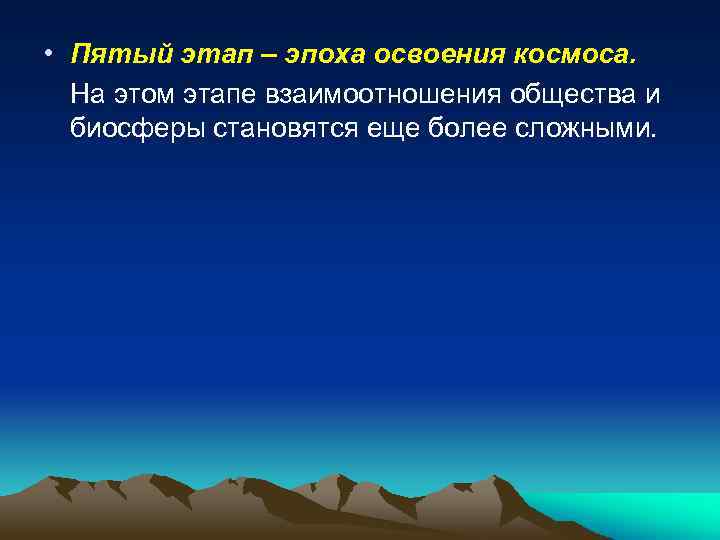 • Пятый этап – эпоха освоения космоса.

На этом этапе взаимоотношения общества и биосферы становятся еще более сложными.